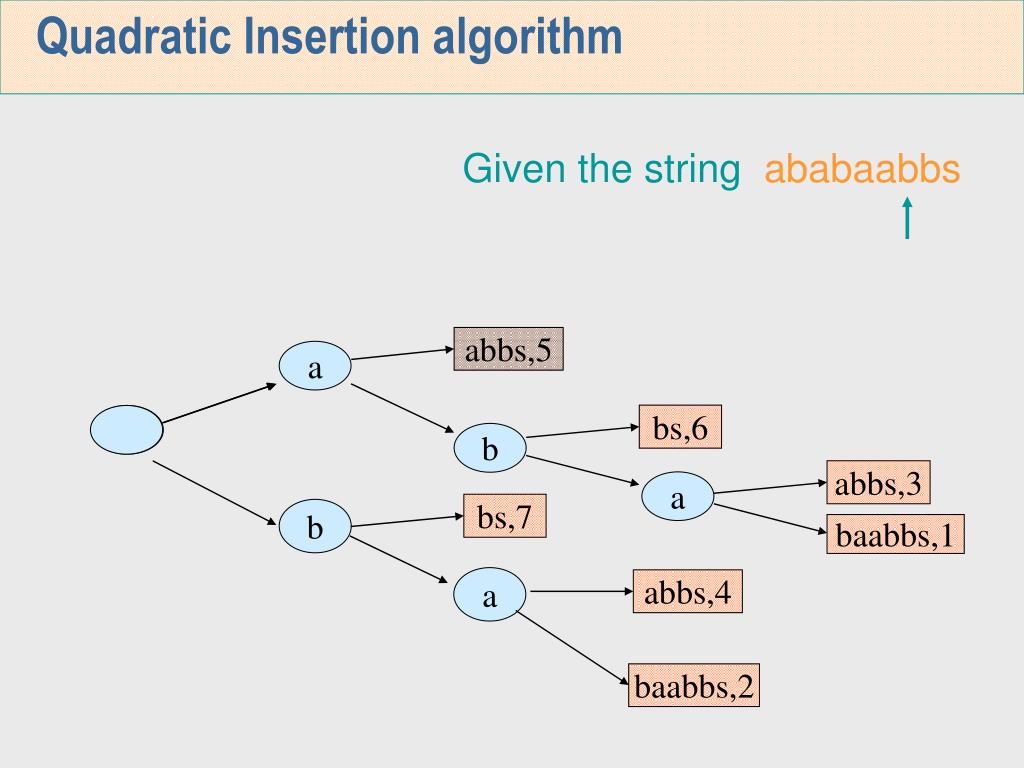 Quadratic Insertion algorithm

Given the string ababaabbs

a
abbs,5
b
bs,6
a
abbs,3
baabbs,1
b
bs,7
a
abbs,4
baabbs,2